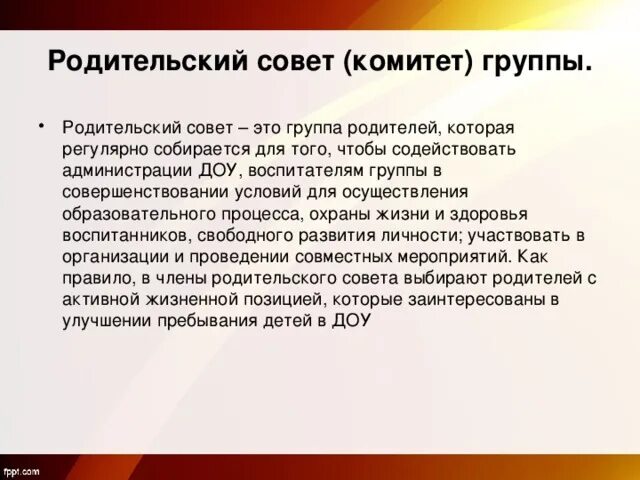 Родительский совет (комитет) группы.

• Родительский совет – это группа родителей, которая регулярно собирается для того, чтобы содействовать администрации ДОУ, воспитателям группы в совершенствовании условий для осуществления образовательного процесса, охраны жизни и здоровья воспитанников, свободного развития личности; участвовать в организации и проведении совместных мероприятий. Как правило, в члены родительского совета выбирают родителей с активной жизненной позицией, которые заинтересованы в улучшении пребывания детей в ДОУ

fppt.com